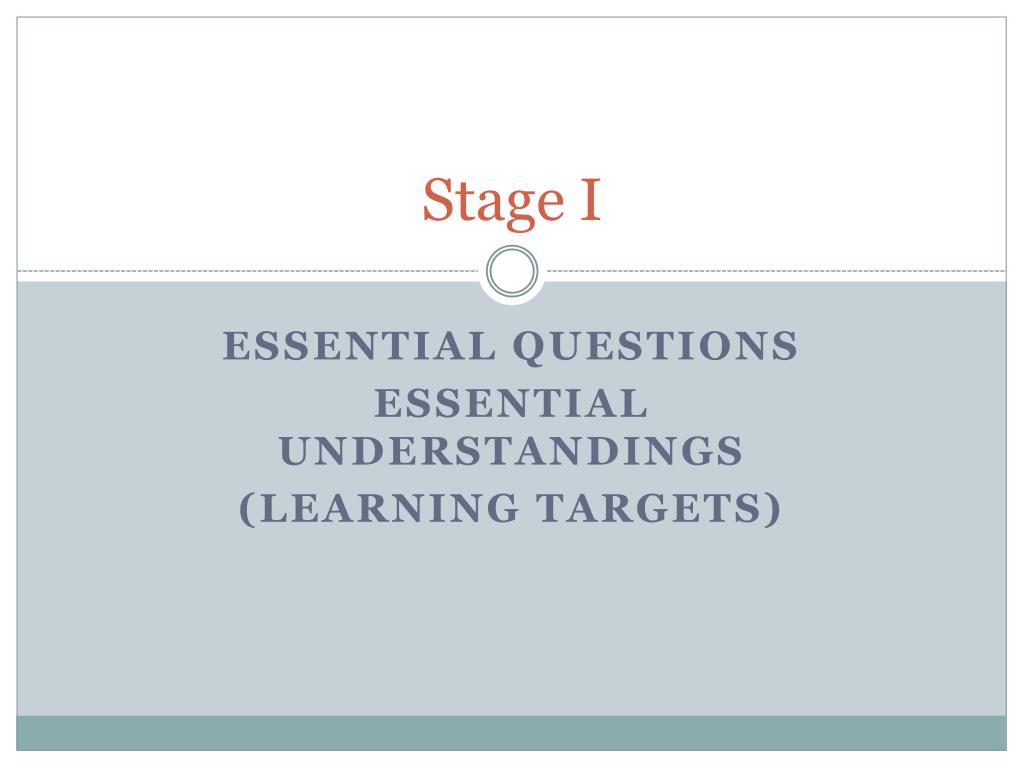 Stage I

ESSENTIAL QUESTIONS
ESSENTIAL UNDERSTANDINGS
(LEARNING TARGETS)